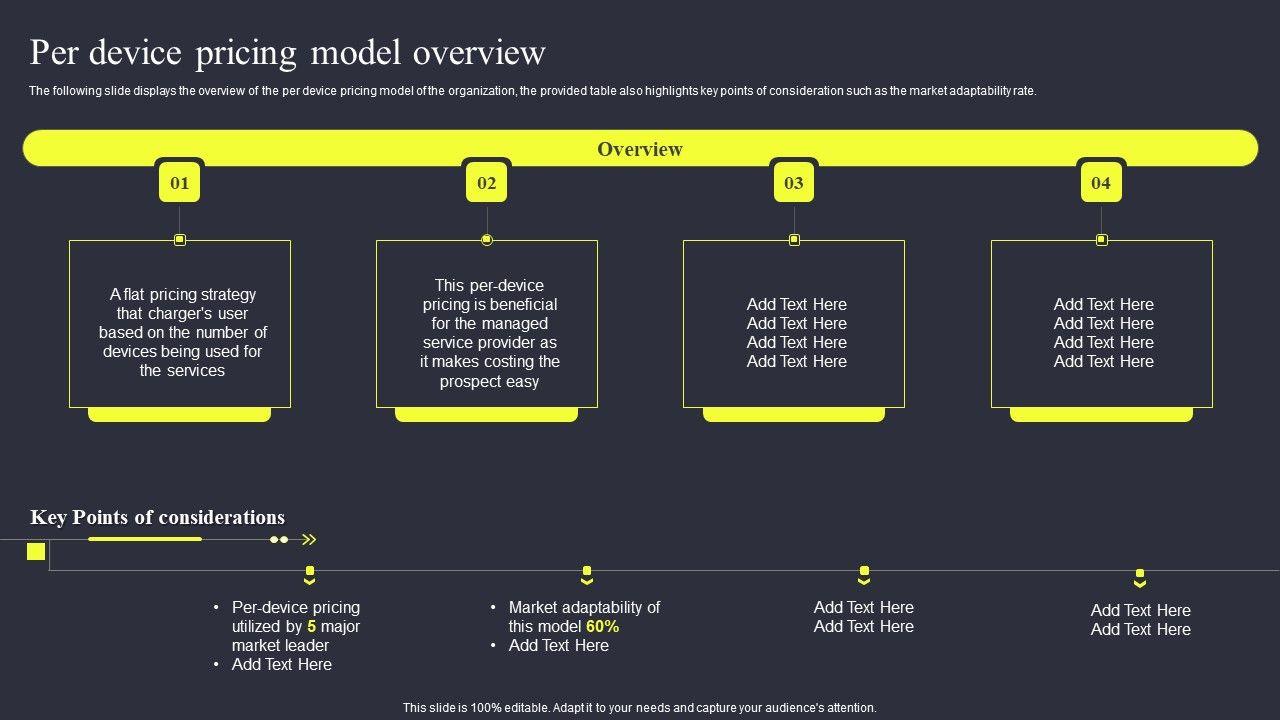 Per device pricing model overview

The following slide displays the overview of the per device pricing model of the organization, the provided table also highlights key points of consideration such as the market adaptability rate.

Overview

01

A flat pricing strategy that charger's user based on the number of devices being used for the services

02

This per-device pricing is beneficial for the managed service provider as it makes costing the prospect easy

03

Add Text Here
Add Text Here
Add Text Here
Add Text Here

04

Add Text Here
Add Text Here
Add Text Here
Add Text Here

Key Points of considerations

• Per-device pricing utilized by 5 major market leader
• Add Text Here

• Market adaptability of this model 60%
• Add Text Here

Add Text Here
Add Text Here

Add Text Here
Add Text Here

This slide is 100% editable. Adapt it to your needs and capture your audience's attention.